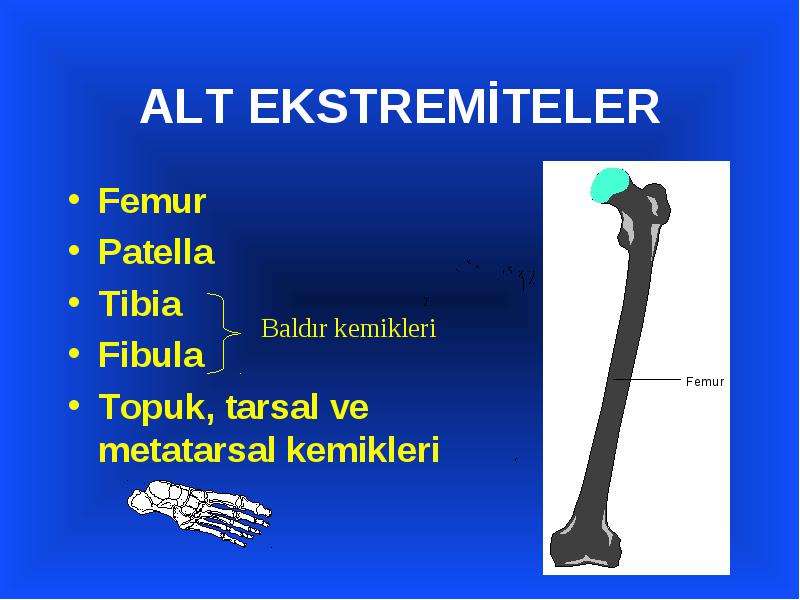 ALT EKSTREMİTELER

• Femur
• Patella
• Tibia
• Fibula
• Topuk, tarsal ve metatarsal kemikleri

Baldır kemikleri

Femur